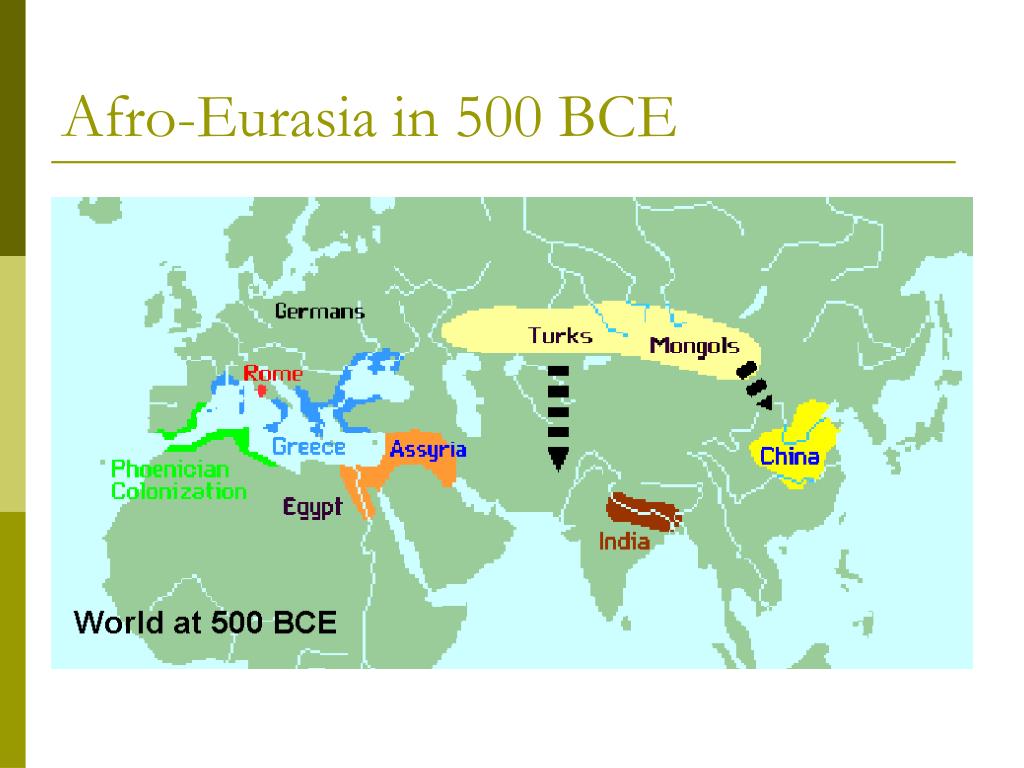 Afro-Eurasia in 500 BCE

Germans

Turks

Mongols

Rome

Greece

Assyria

China

Phoenician Colonization

Egypt

India

World at 500 BCE